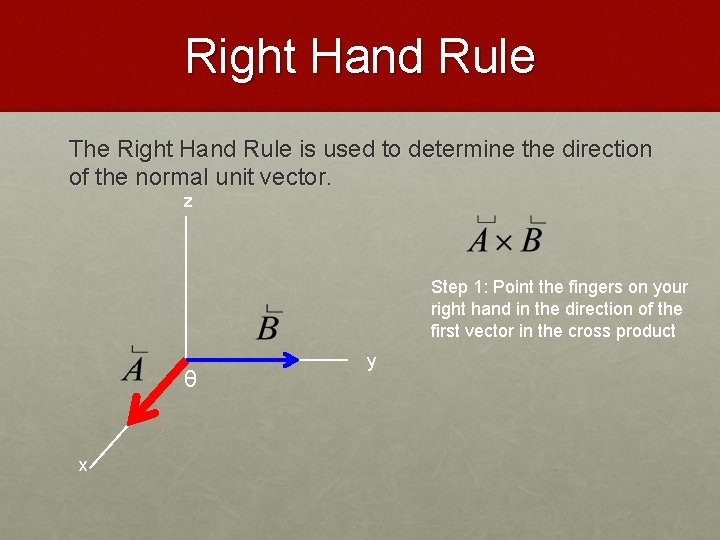 Right Hand Rule

The Right Hand Rule is used to determine the direction of the normal unit vector.

z

$\vec{A} \times \vec{B}$

Step 1: Point the fingers on your right hand in the direction of the first vector in the cross product

$\vec{B}$

$\vec{A}$

θ

y

x